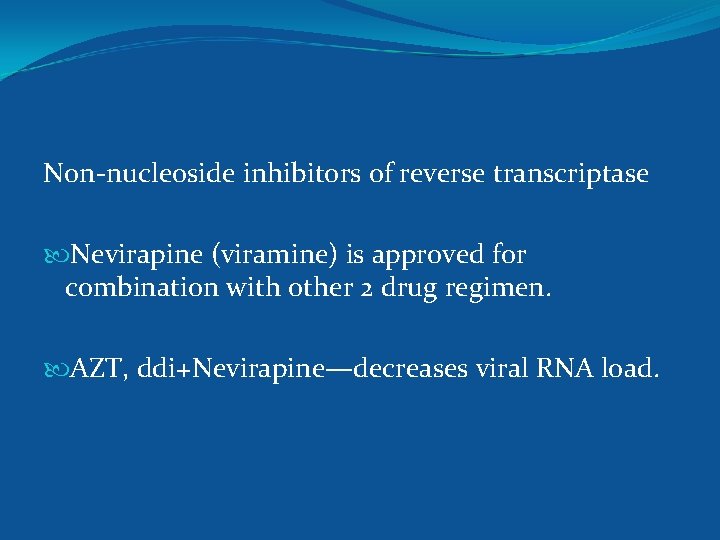 Non-nucleoside inhibitors of reverse transcriptase

Nevirapine (viramine) is approved for combination with other 2 drug regimen.

AZT, ddi+Nevirapine—decreases viral RNA load.